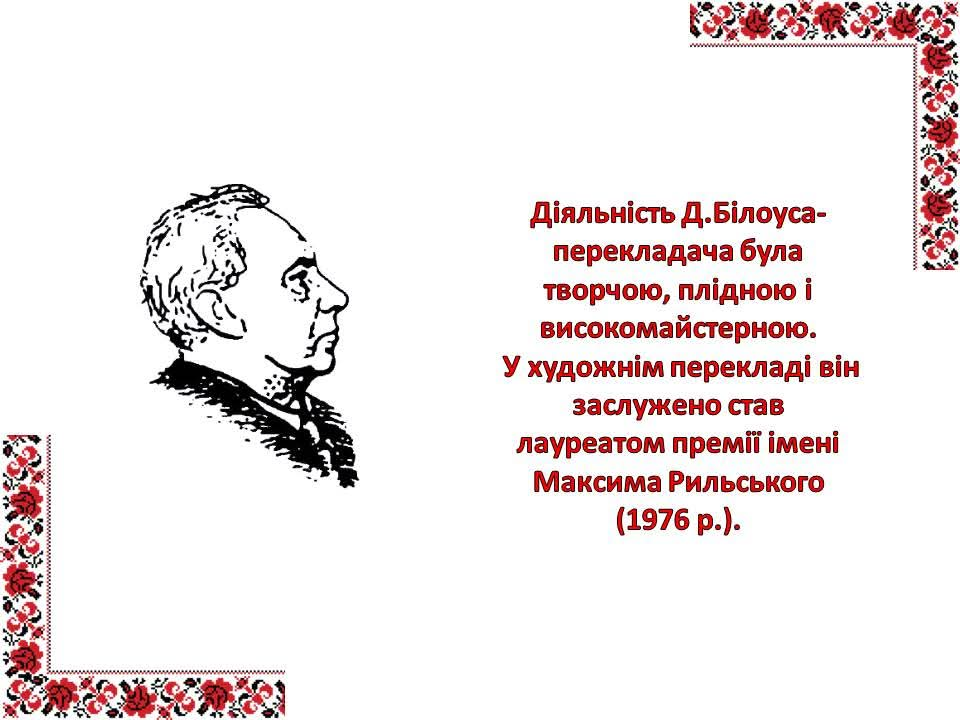 Діяльність Д.Білоуса-перекладача була творчою, плідною і високомайстерною.
У художнім перекладі він заслужено став лауреатом премії імені Максима Рильського (1976 р.).